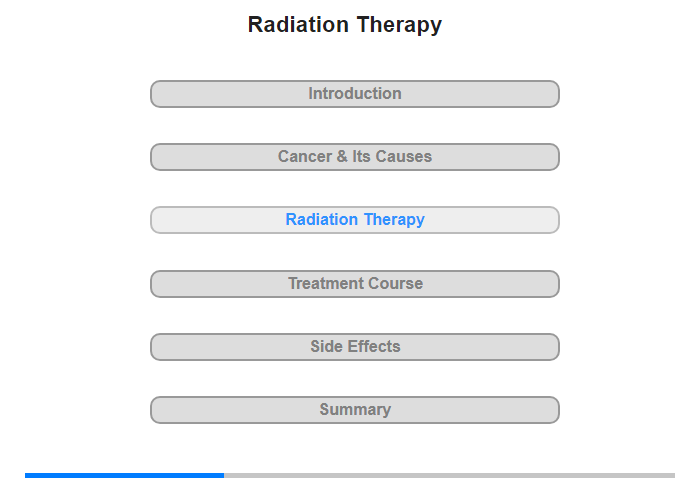 Radiation Therapy

Introduction

Cancer & Its Causes

Radiation Therapy

Treatment Course

Side Effects

Summary